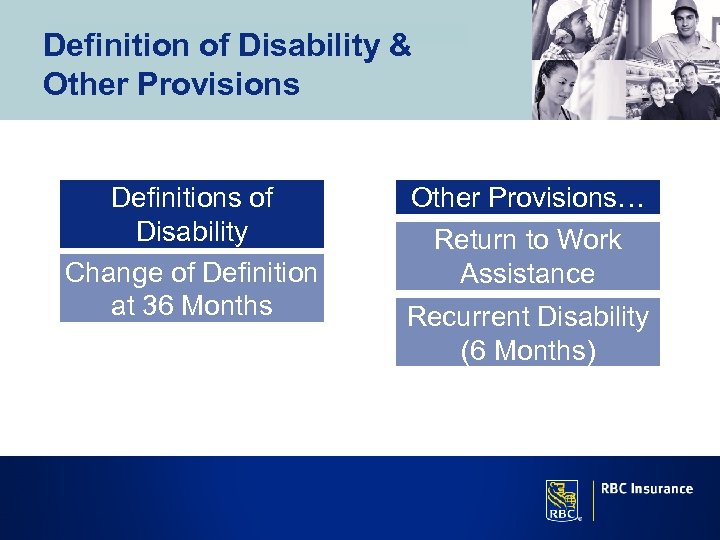 Definition of Disability & Other Provisions

Definitions of Disability

Change of Definition at 36 Months

Other Provisions…

Return to Work Assistance

Recurrent Disability (6 Months)

RBC

RBC Insurance